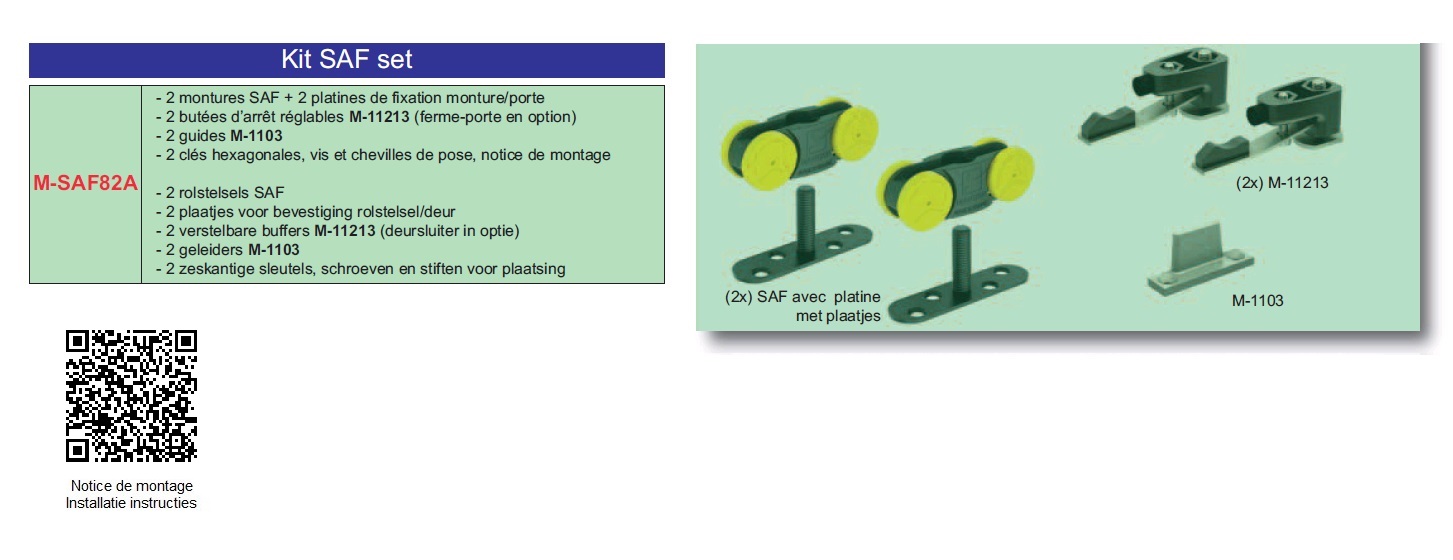 Kit SAF set

M-SAF82A

- 2 montures SAF + 2 platines de fixation monture/porte
- 2 butées d'arrêt réglables M-11213 (ferme-porte en option)
- 2 guides M-1103
- 2 clés hexagonales, vis et chevilles de pose, notice de montage

- 2 rolstelsels SAF
- 2 plaatjes voor bevestiging rolstelsel/deur
- 2 verstelbare buffers M-11213 (deursluiter in optie)
- 2 geleiders M-1103
- 2 zeskantige sleutels, schroeven en stiften voor plaatsing

Notice de montage
Installatie instructies

(2x) SAF avec platine
met plaatjes

(2x) M-11213

M-1103